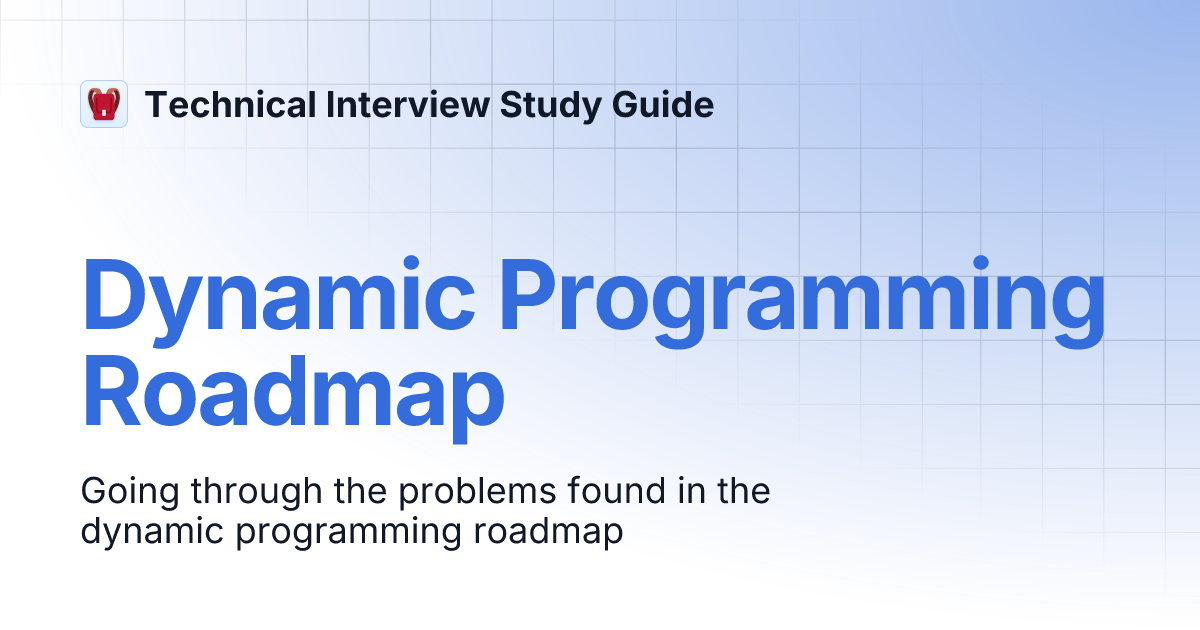 Technical Interview Study Guide

Dynamic Programming Roadmap

Going through the problems found in the dynamic programming roadmap